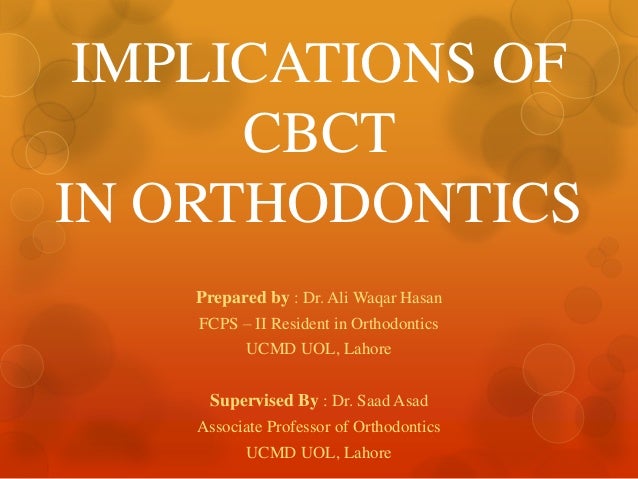 IMPLICATIONS OF CBCT IN ORTHODONTICS

Prepared by : Dr. Ali Waqar Hasan
FCPS – II Resident in Orthodontics
UCMD UOL, Lahore

Supervised By : Dr. Saad Asad
Associate Professor of Orthodontics
UCMD UOL, Lahore